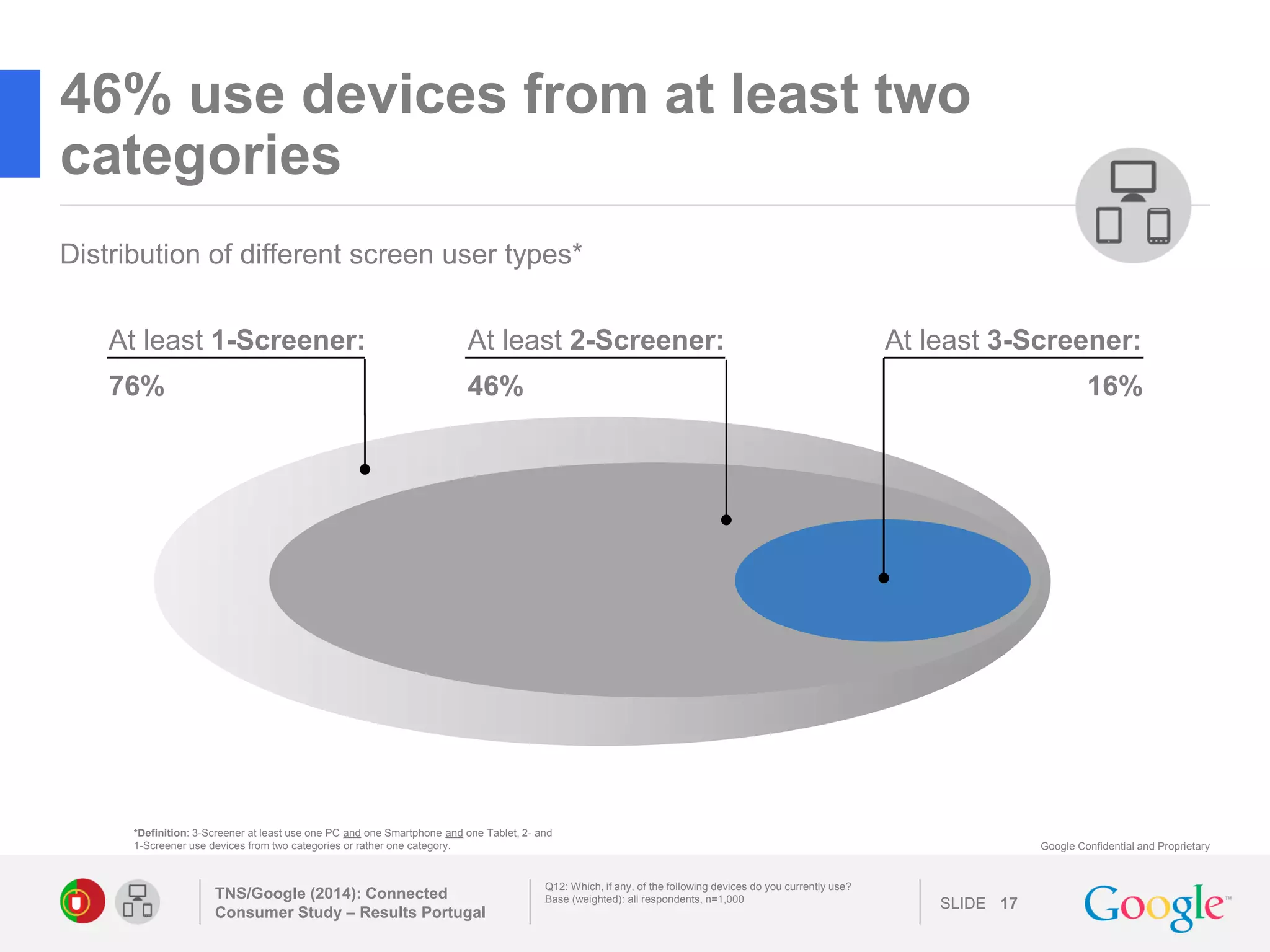 46% use devices from at least two categories

Distribution of different screen user types*

At least 1-Screener:
76%

At least 2-Screener:
46%

At least 3-Screener:
16%

*Definition: 3-Screener at least use one PC and one Smartphone and one Tablet, 2- and 1-Screener use devices from two categories or rather one category.

Google Confidential and Proprietary

TNS/Google (2014): Connected Consumer Study – Results Portugal

Q12: Which, if any, of the following devices do you currently use?
Base (weighted): all respondents, n=1,000

SLIDE 17

Google™